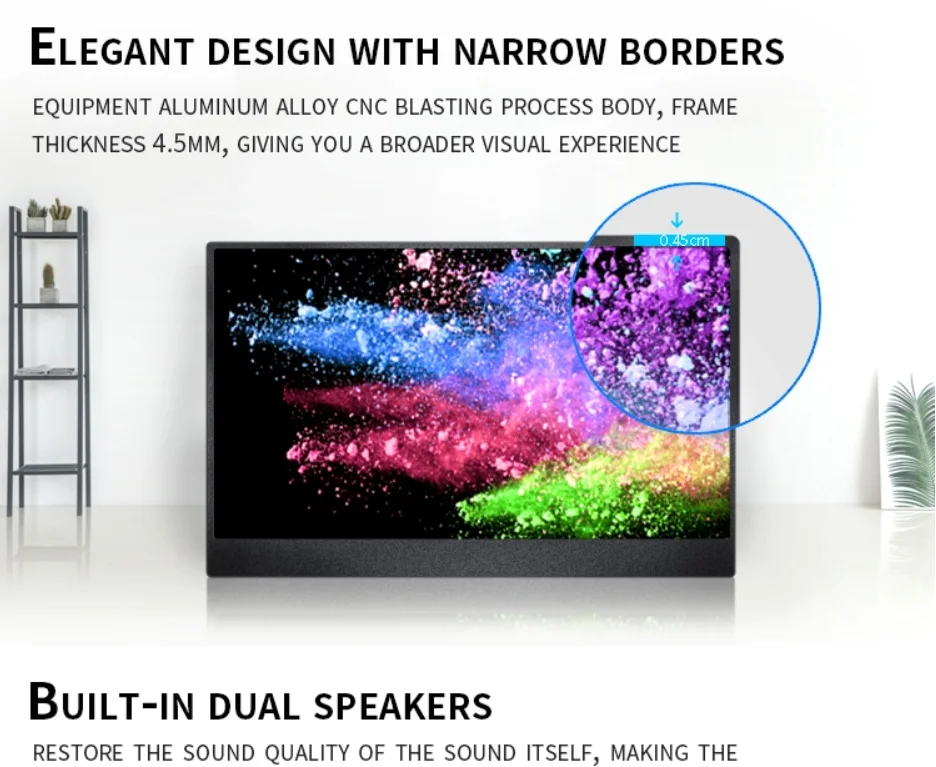 ELEGANT DESIGN WITH NARROW BORDERS

EQUIPMENT ALUMINUM ALLOY CNC BLASTING PROCESS BODY, FRAME THICKNESS 4.5MM, GIVING YOU A BROADER VISUAL EXPERIENCE

0.45cm

BUILT-IN DUAL SPEAKERS

RESTORE THE SOUND QUALITY OF THE SOUND ITSELF, MAKING THE